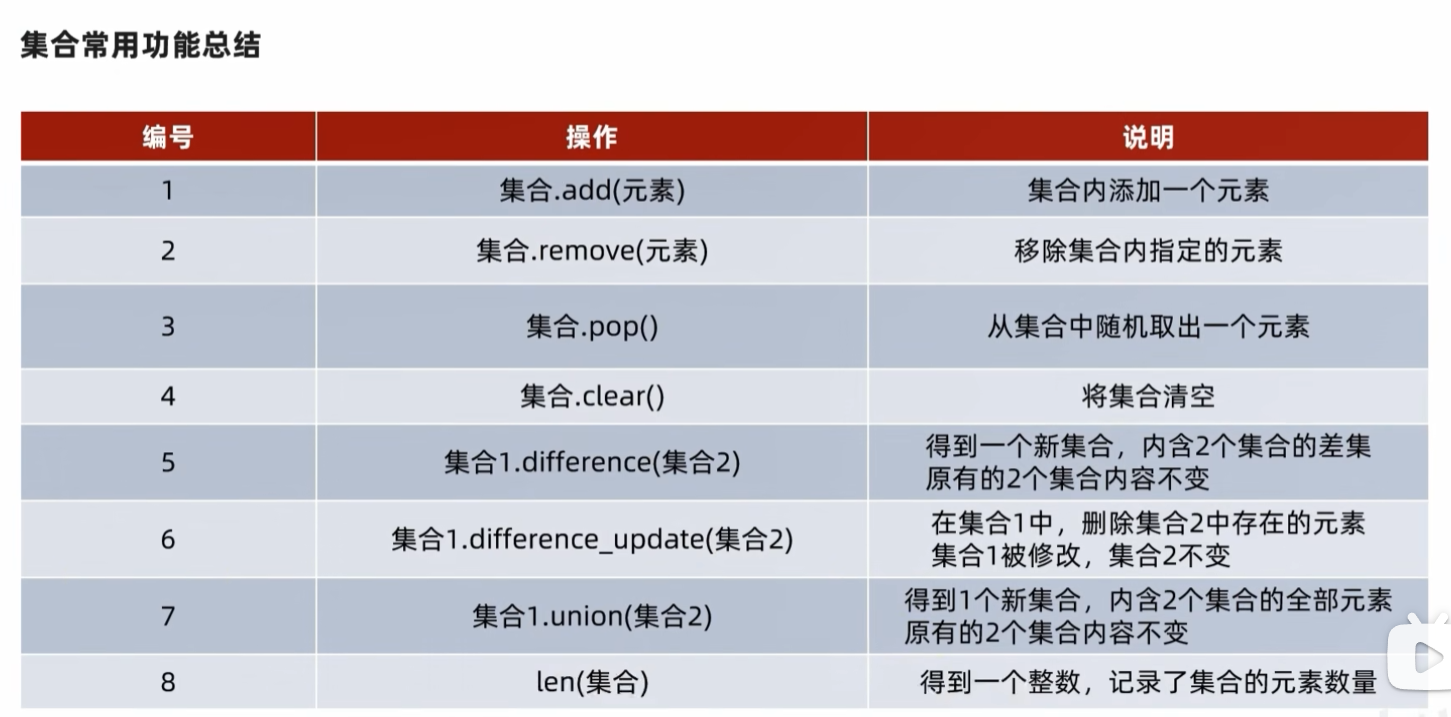 集合常用功能总结

| 编号 | 操作 | 说明 |
|---|---|---|
| 1 | 集合.add(元素) | 集合内添加一个元素 |
| 2 | 集合.remove(元素) | 移除集合内指定的元素 |
| 3 | 集合.pop() | 从集合中随机取出一个元素 |
| 4 | 集合.clear() | 将集合清空 |
| 5 | 集合1.difference(集合2) | 得到一个新集合，内含2个集合的差集 原有的2个集合内容不变 |
| 6 | 集合1.difference_update(集合2) | 在集合1中，删除集合2中存在的元素 集合1被修改，集合2不变 |
| 7 | 集合1.union(集合2) | 得到1个新集合，内含2个集合的全部元素 原有的2个集合内容不变 |
| 8 | len(集合) | 得到一个整数，记录了集合的元素数量 |